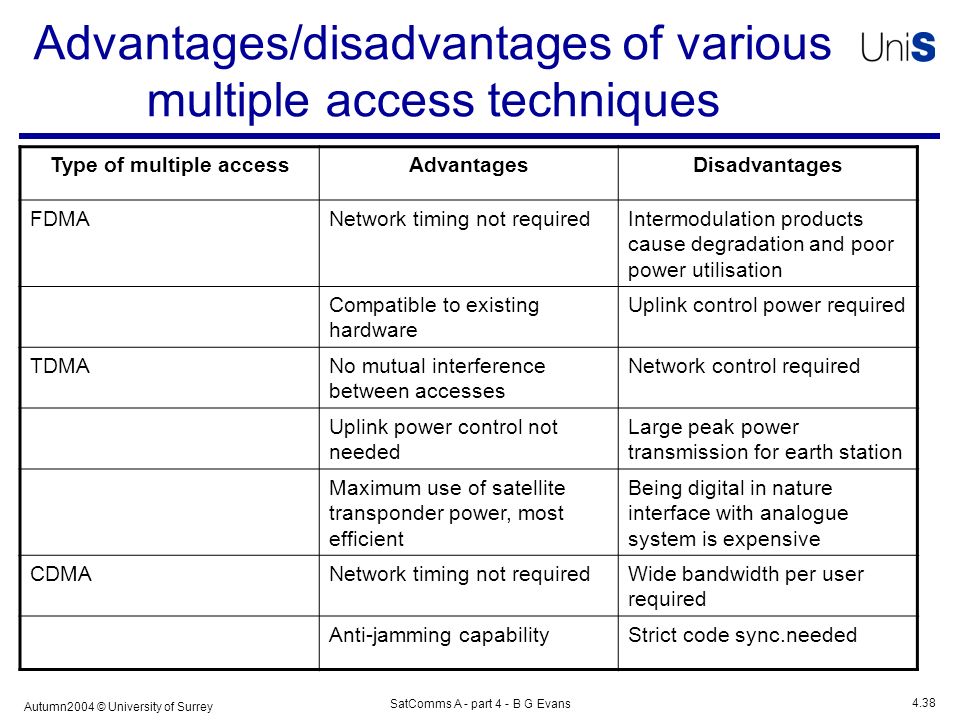 Advantages/disadvantages of various multiple access techniques

UniS

| Type of multiple access | Advantages | Disadvantages |
|---|---|---|
| FDMA | Network timing not required | Intermodulation products cause degradation and poor power utilisation |
| | Compatible to existing hardware | Uplink control power required |
| TDMA | No mutual interference between accesses | Network control required |
| | Uplink power control not needed | Large peak power transmission for earth station |
| | Maximum use of satellite transponder power, most efficient | Being digital in nature interface with analogue system is expensive |
| CDMA | Network timing not required | Wide bandwidth per user required |
| | Anti-jamming capability | Strict code sync.needed |

Autumn2004 © University of Surrey

SatComms A - part 4 - B G Evans

4.38